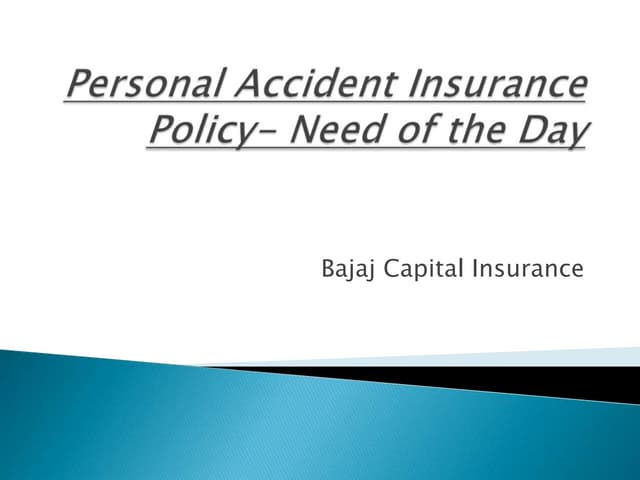 Personal Accident Insurance Policy- Need of the Day

Bajaj Capital Insurance